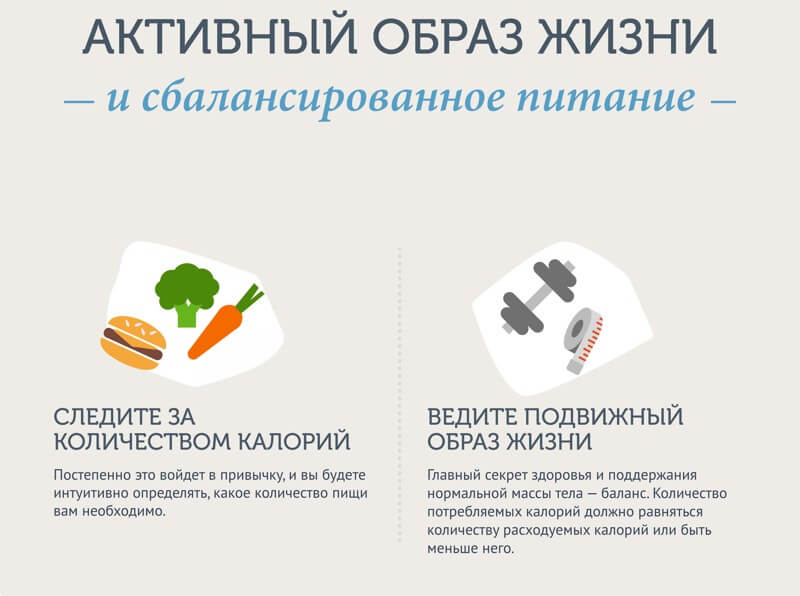 АКТИВНЫЙ ОБРАЗ ЖИЗНИ

— и сбалансированное питание —

СЛЕДИТЕ ЗА КОЛИЧЕСТВОМ КАЛОРИЙ

Постепенно это войдет в привычку, и вы будете интуитивно определять, какое количество пищи вам необходимо.

ВЕДИТЕ ПОДВИЖНЫЙ ОБРАЗ ЖИЗНИ

Главный секрет здоровья и поддержания нормальной массы тела — баланс. Количество потребляемых калорий должно равняться количеству расходуемых калорий или быть меньше него.